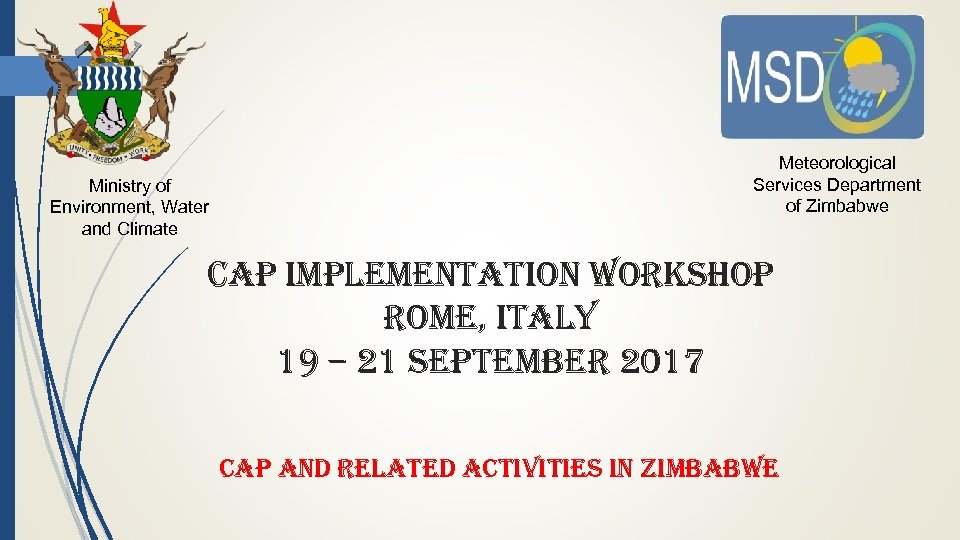 UNITY FREEDOM WORK

Ministry of Environment, Water and Climate

MSD

Meteorological Services Department of Zimbabwe

CAP IMPLEMENTATION WORKSHOP
ROME, ITALY
19 – 21 SEPTEMBER 2017

CAP AND RELATED ACTIVITIES IN ZIMBABWE